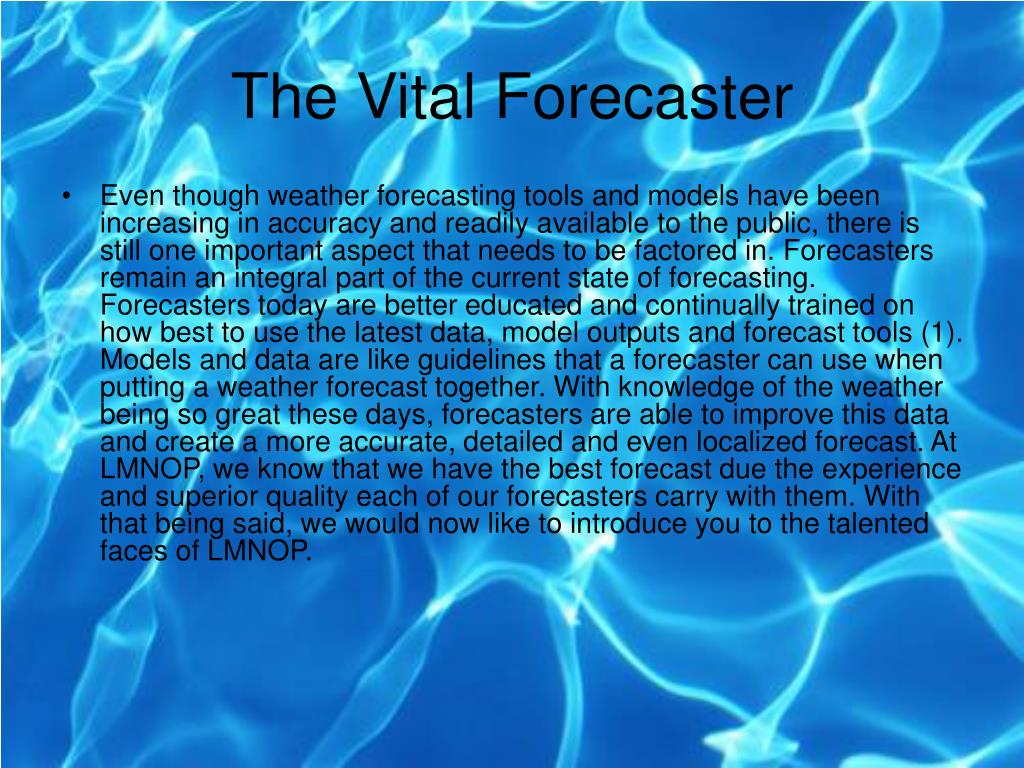 The Vital Forecaster

• Even though weather forecasting tools and models have been increasing in accuracy and readily available to the public, there is still one important aspect that needs to be factored in. Forecasters remain an integral part of the current state of forecasting. Forecasters today are better educated and continually trained on how best to use the latest data, model outputs and forecast tools (1). Models and data are like guidelines that a forecaster can use when putting a weather forecast together. With knowledge of the weather being so great these days, forecasters are able to improve this data and create a more accurate, detailed and even localized forecast. At LMNOP, we know that we have the best forecast due the experience and superior quality each of our forecasters carry with them. With that being said, we would now like to introduce you to the talented faces of LMNOP.